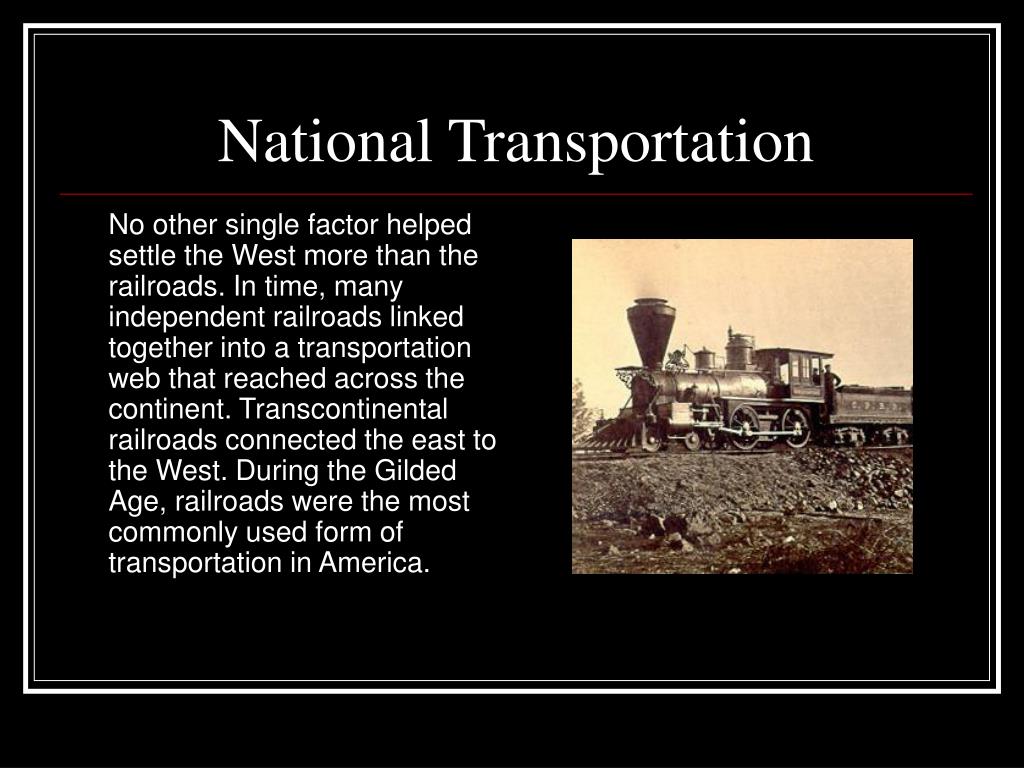 National Transportation

No other single factor helped settle the West more than the railroads. In time, many independent railroads linked together into a transportation web that reached across the continent. Transcontinental railroads connected the east to the West. During the Gilded Age, railroads were the most commonly used form of transportation in America.